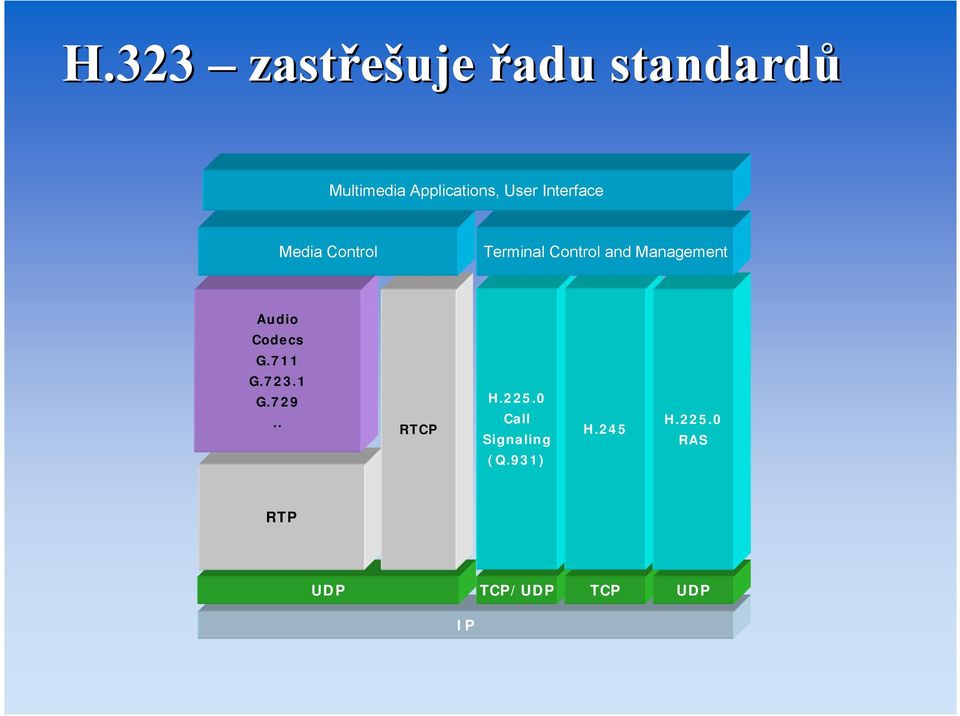 H.323 – zastřešuje řadu standardů

Multimedia Applications, User Interface

Media Control

Terminal Control and Management

Audio
Codecs
G.711
G.723.1
G.729
..

RTCP

H.225.0
Call
Signaling
(Q.931)

H.245

H.225.0
RAS

RTP

UDP

TCP/UDP

TCP

UDP

IP